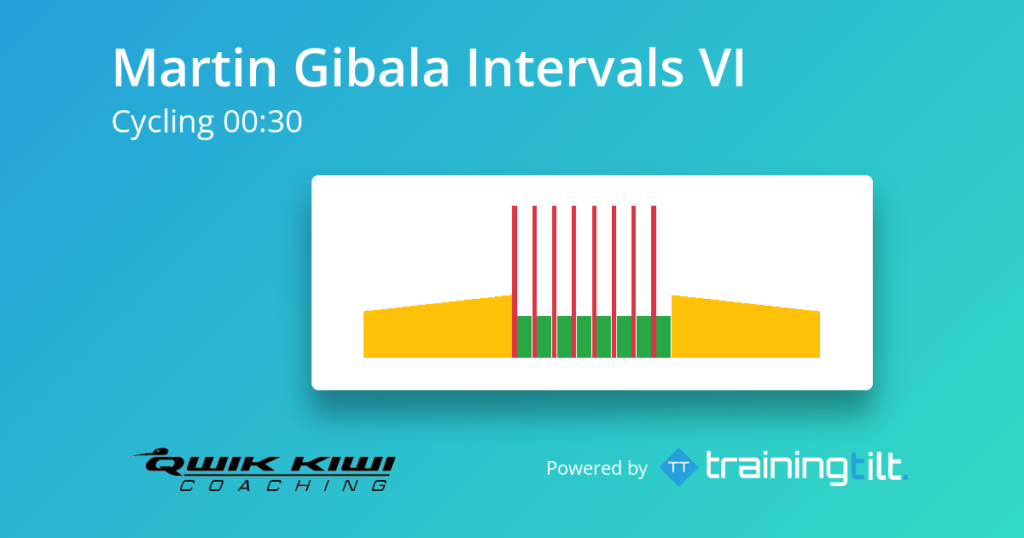 Martin Gibala Intervals VI
Cycling 00:30

QWIK KIWI
COACHING

Powered by TT trainingtilt.